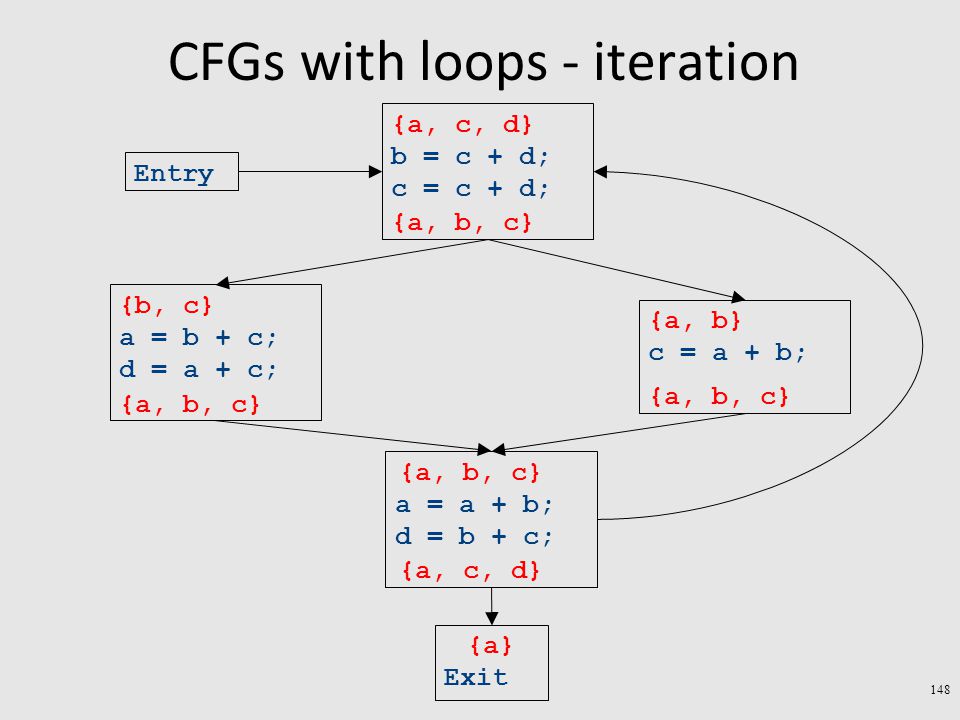 CFGs with loops - iteration

Entry

{a, c, d}
b = c + d;
c = c + d;
{a, b, c}

{b, c}
a = b + c;
d = a + c;
{a, b, c}

{a, b}
c = a + b;
{a, b, c}

{a, b, c}
a = a + b;
d = b + c;
{a, c, d}

{a}
Exit

148